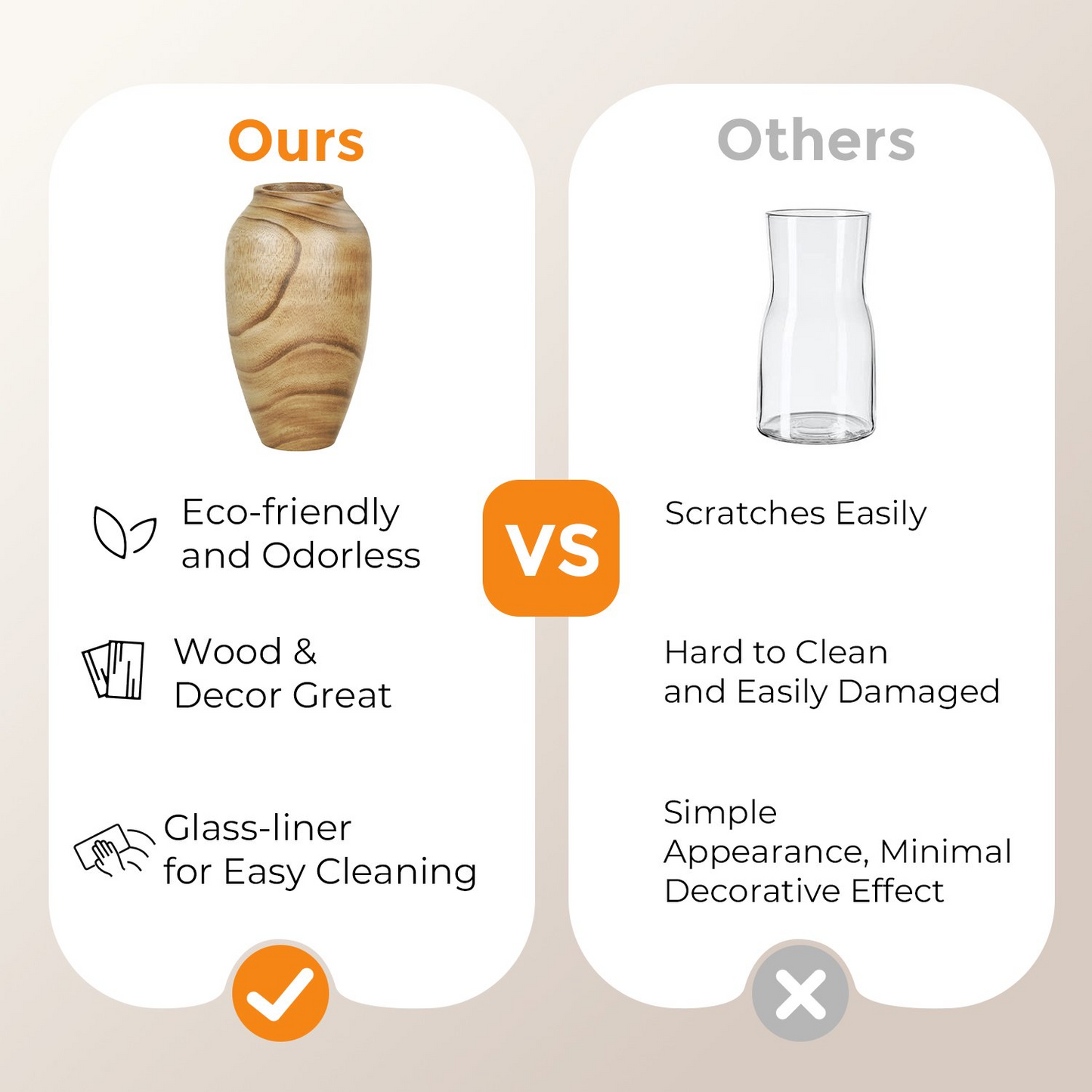 Ours

Eco-friendly and Odorless

Wood & Decor Great

Glass-liner for Easy Cleaning

VS

Others

Scratches Easily

Hard to Clean and Easily Damaged

Simple Appearance, Minimal Decorative Effect